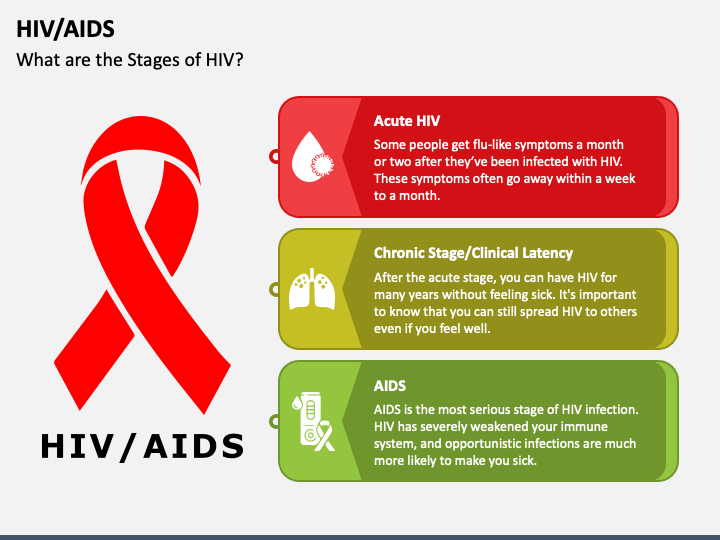 HIV/AIDS
What are the Stages of HIV?

HIV/AIDS

Acute HIV
Some people get flu-like symptoms a month or two after they've been infected with HIV. These symptoms often go away within a week to a month.

Chronic Stage/Clinical Latency
After the acute stage, you can have HIV for many years without feeling sick. It's important to know that you can still spread HIV to others even if you feel well.

AIDS
AIDS is the most serious stage of HIV infection. HIV has severely weakened your immune system, and opportunistic infections are much more likely to make you sick.